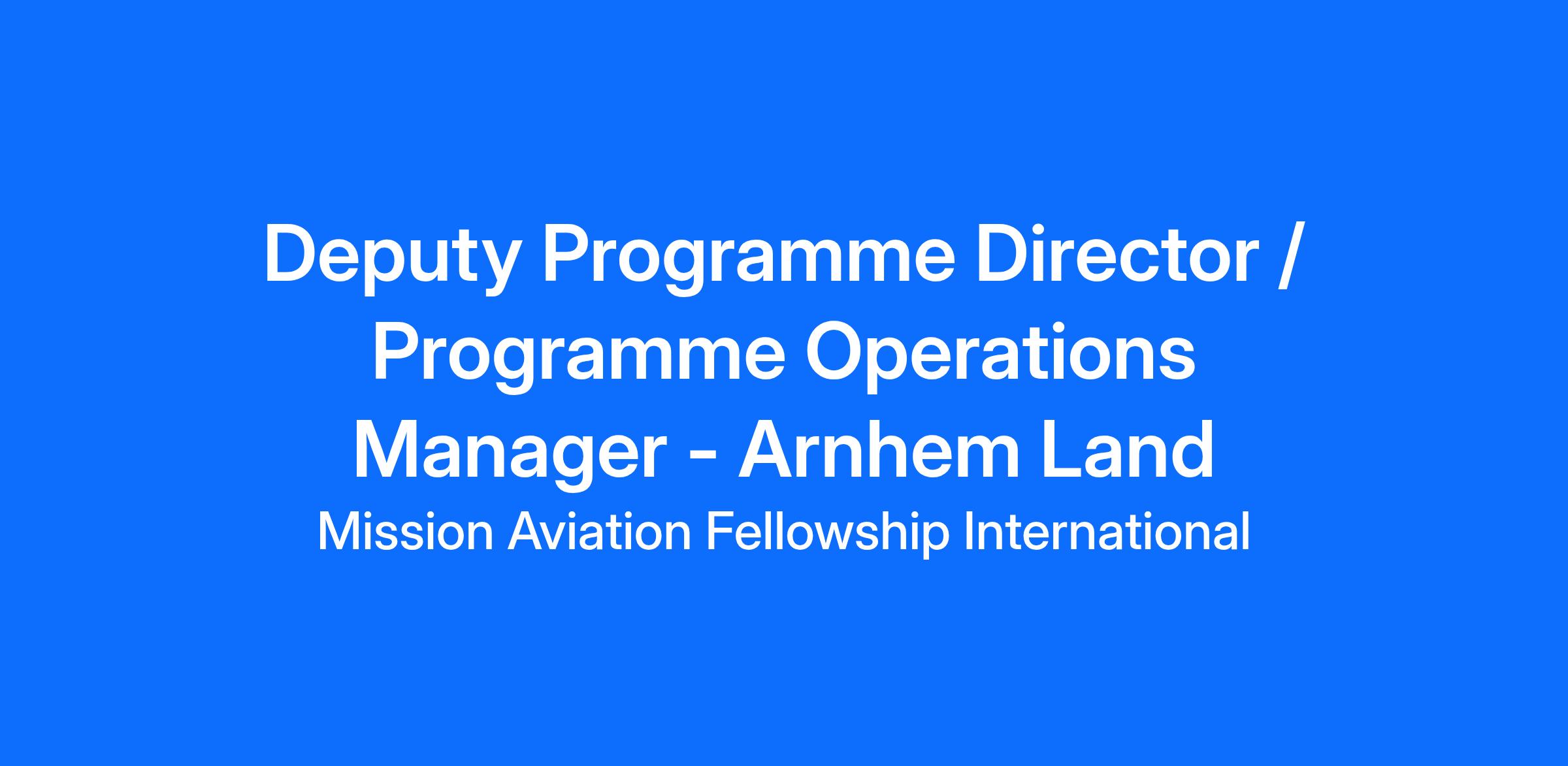 Deputy Programme Director / Programme Operations Manager - Arnhem Land

Mission Aviation Fellowship International